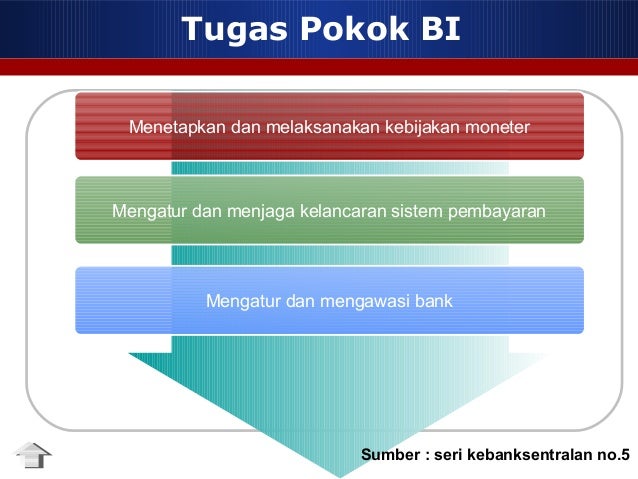 Tugas Pokok BI

Menetapkan dan melaksanakan kebijakan moneter

Mengatur dan menjaga kelancaran sistem pembayaran

Mengatur dan mengawasi bank

Sumber : seri kebanksentralan no.5